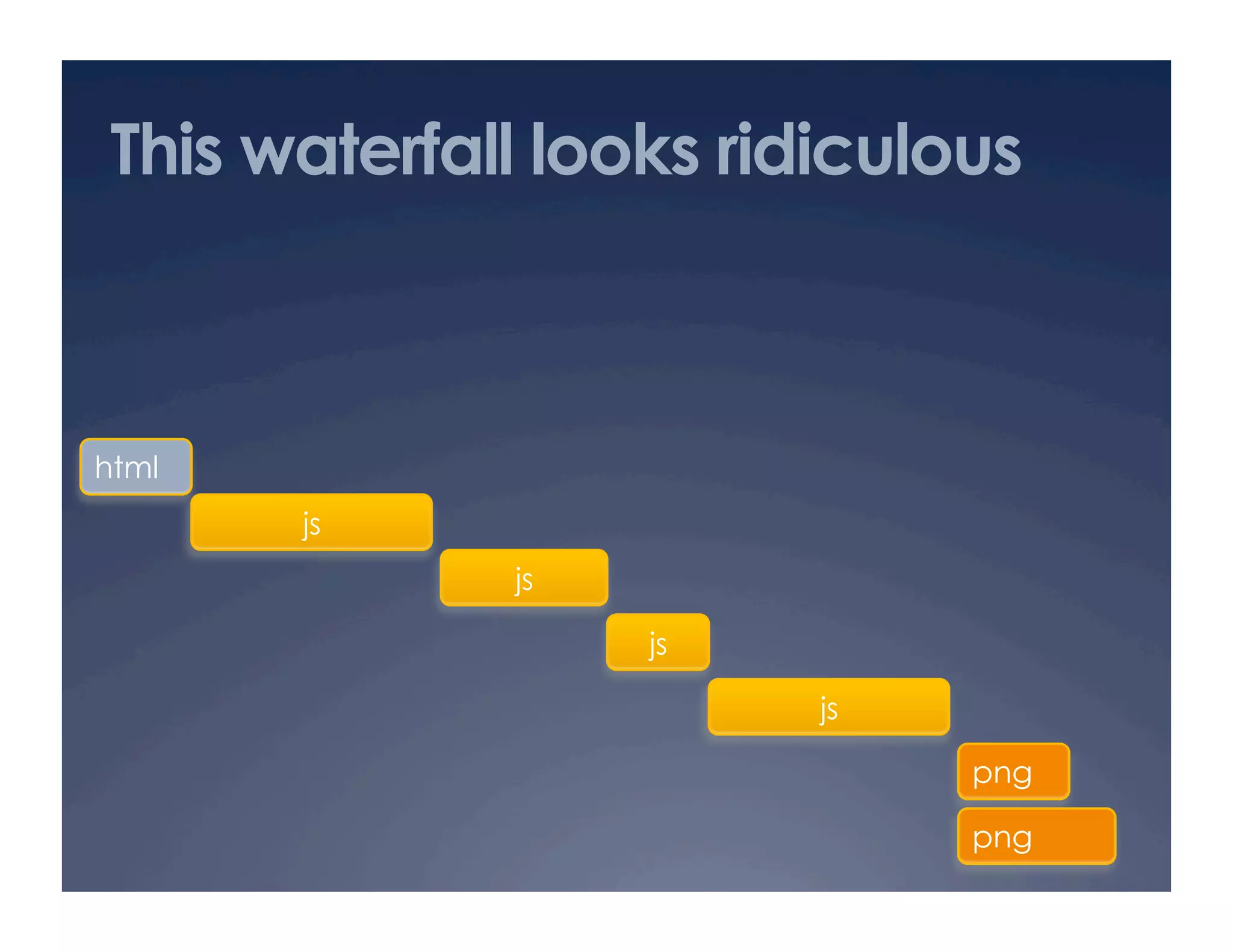 This waterfall looks ridiculous

html

js

js

js

js

png

png